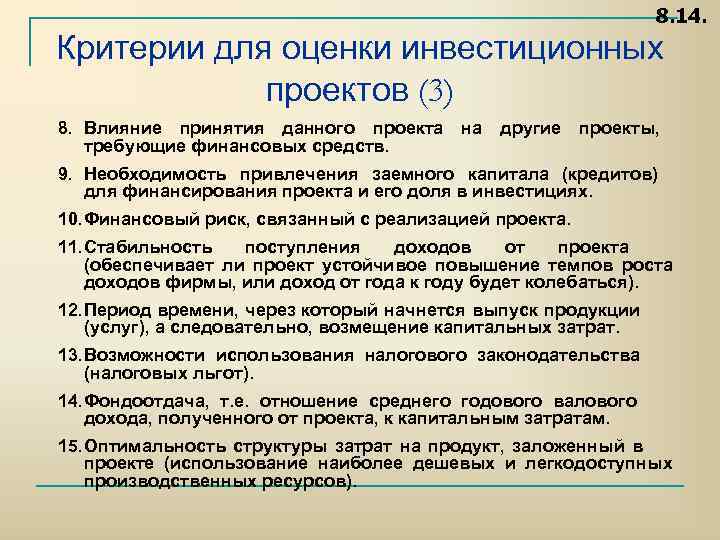 8.14.

Критерии для оценки инвестиционных проектов (3)

8. Влияние принятия данного проекта на другие проекты, требующие финансовых средств.

9. Необходимость привлечения заемного капитала (кредитов) для финансирования проекта и его доля в инвестициях.

10. Финансовый риск, связанный с реализацией проекта.

11. Стабильность поступления доходов от проекта (обеспечивает ли проект устойчивое повышение темпов роста доходов фирмы, или доход от года к году будет колебаться).

12. Период времени, через который начнется выпуск продукции (услуг), а следовательно, возмещение капитальных затрат.

13. Возможности использования налогового законодательства (налоговых льгот).

14. Фондоотдача, т.е. отношение среднего годового валового дохода, полученного от проекта, к капитальным затратам.

15. Оптимальность структуры затрат на продукт, заложенный в проекте (использование наиболее дешевых и легкодоступных производственных ресурсов).